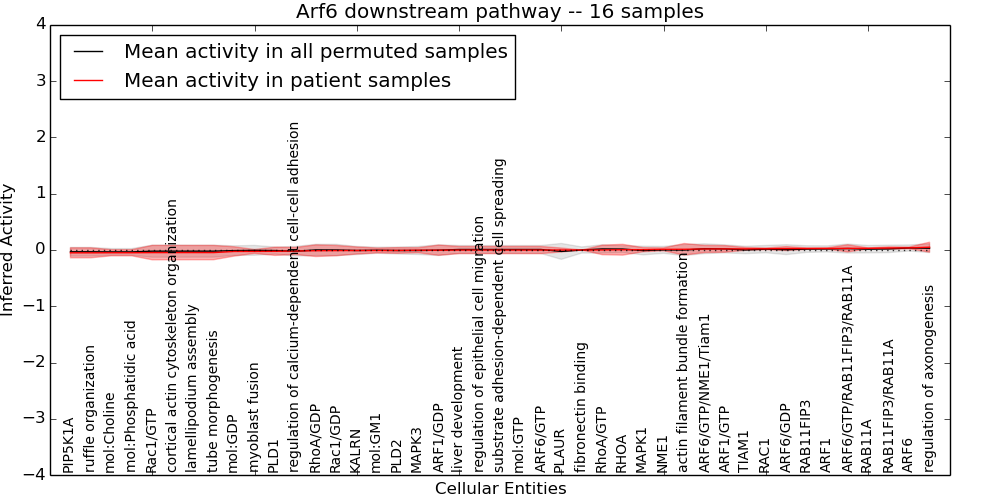 Arf6 downstream pathway -- 16 samples

Mean activity in all permuted samples
Mean activity in patient samples

Inferred Activity

4
3
2
1
0
−1
−2
−3
−4

PIP5K1A
ruffle organization
mol:Choline
mol:Phosphatidic acid
Rac1/GTP
cortical actin cytoskeleton organization
lamellipodium assembly
tube morphogenesis
mol:GDP
myoblast fusion
PLD1
regulation of calcium-dependent cell-cell adhesion
RhoA/GDP
Rac1/GDP
KALRN
mol:GM1
PLD2
MAPK3
ARF1/GDP
liver development
regulation of epithelial cell migration
substrate adhesion-dependent cell spreading
mol:GTP
ARF6/GTP
PLAUR
fibronectin binding
RhoA/GTP
RHOA
MAPK1
NME1
actin filament bundle formation
ARF6/GTP/NME1/Tiam1
ARF1/GTP
TIAM1
RAC1
ARF6/GDP
RAB11FIP3
ARF1
ARF6/GTP/RAB11FIP3/RAB11A
RAB11A
RAB11FIP3/RAB11A
ARF6
regulation of axonogenesis

Cellular Entities